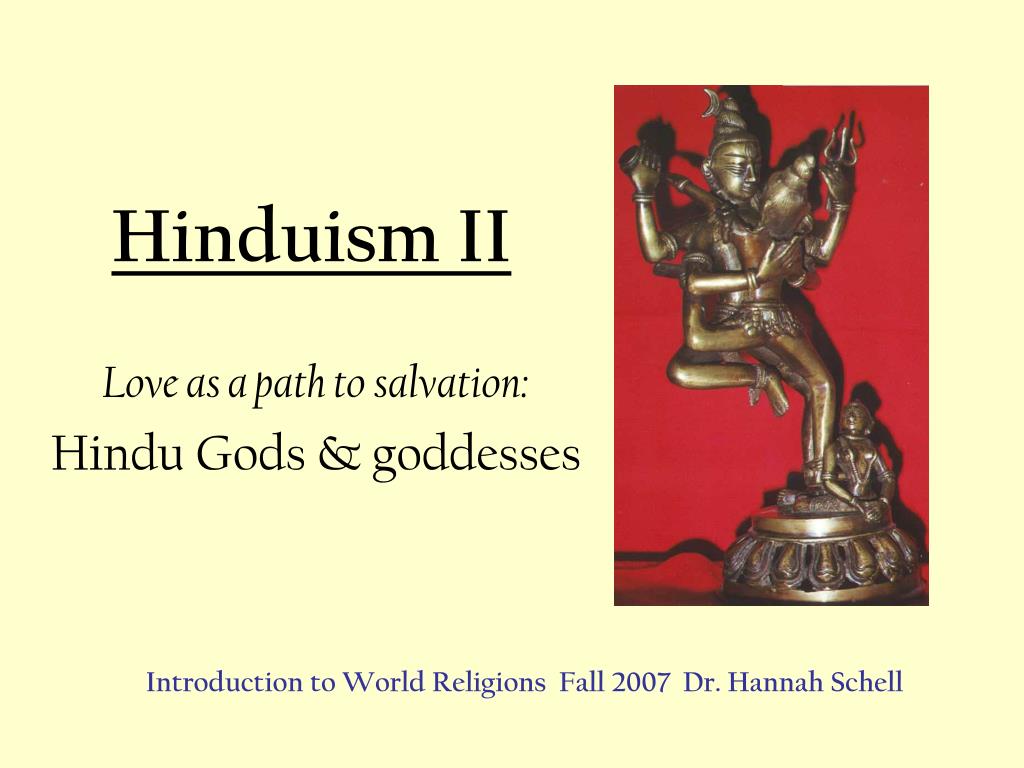 Hinduism II

Love as a path to salvation:
Hindu Gods & goddesses

Introduction to World Religions Fall 2007 Dr. Hannah Schell